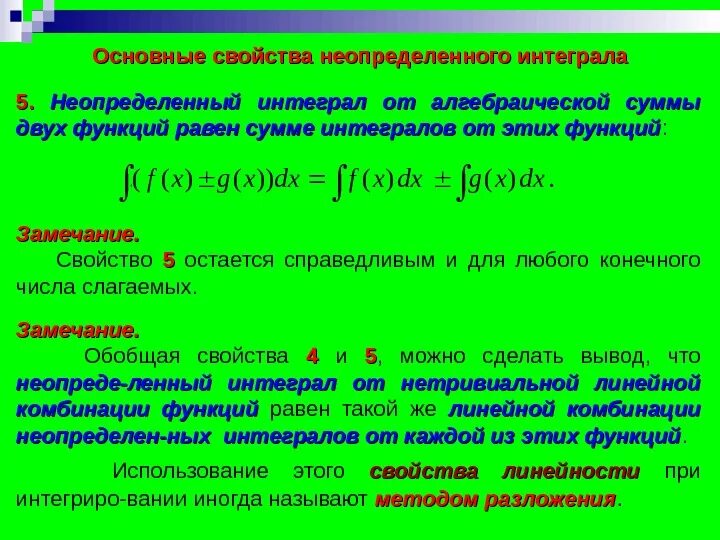 Основные свойства неопределенного интеграла

5. Неопределенный интеграл от алгебраической суммы двух функций равен сумме интегралов от этих функций:

$\int (f(x) \pm g(x))dx = \int f(x)dx \pm \int g(x)dx.$

Замечание.
Свойство 5 остается справедливым и для любого конечного числа слагаемых.

Замечание.
Обобщая свойства 4 и 5, можно сделать вывод, что неопреде-ленный интеграл от нетривиальной линейной комбинации функций равен такой же линейной комбинации неопределен-ных интегралов от каждой из этих функций.

Использование этого свойства линейности при интегриро-вании иногда называют методом разложения.